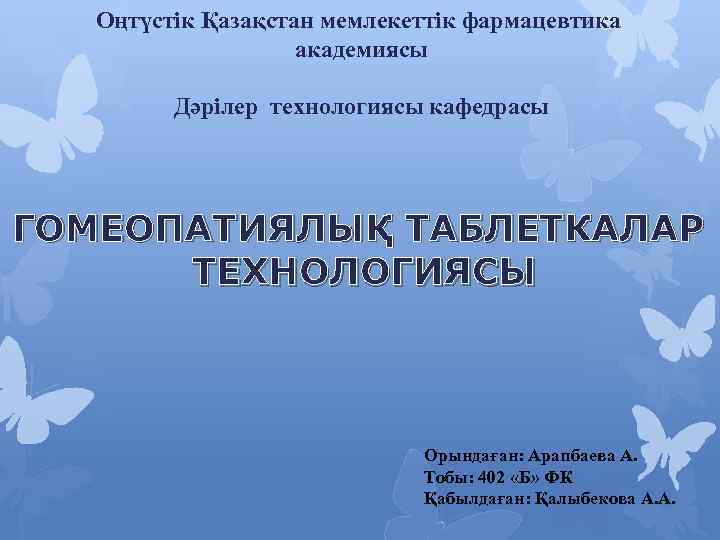 Оңтүстік Қазақстан мемлекеттік фармацевтика академиясы

Дәрілер технологиясы кафедрасы

ГОМЕОПАТИЯЛЫҚ ТАБЛЕТКАЛАР ТЕХНОЛОГИЯСЫ

Орындаған: Арапбаева А.
Тобы: 402 «Б» ФК
Қабылдаған: Қалыбекова А.А.